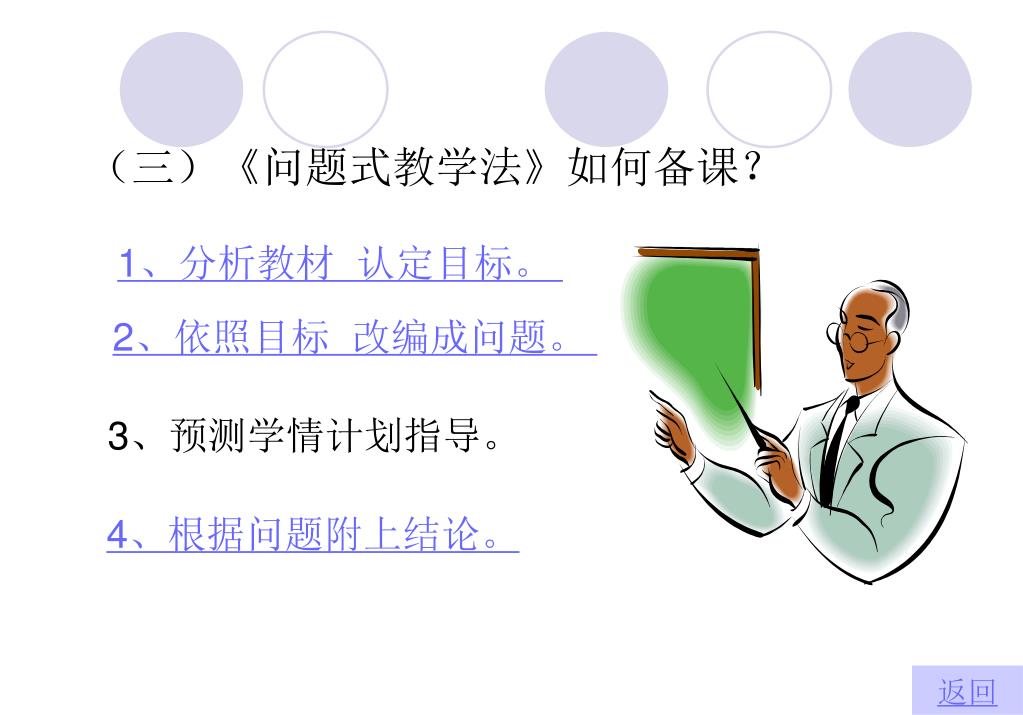 （三）《问题式教学法》如何备课？

1、分析教材 认定目标。

2、依照目标 改编成问题。

3、预测学情计划指导。

4、根据问题附上结论。

返回